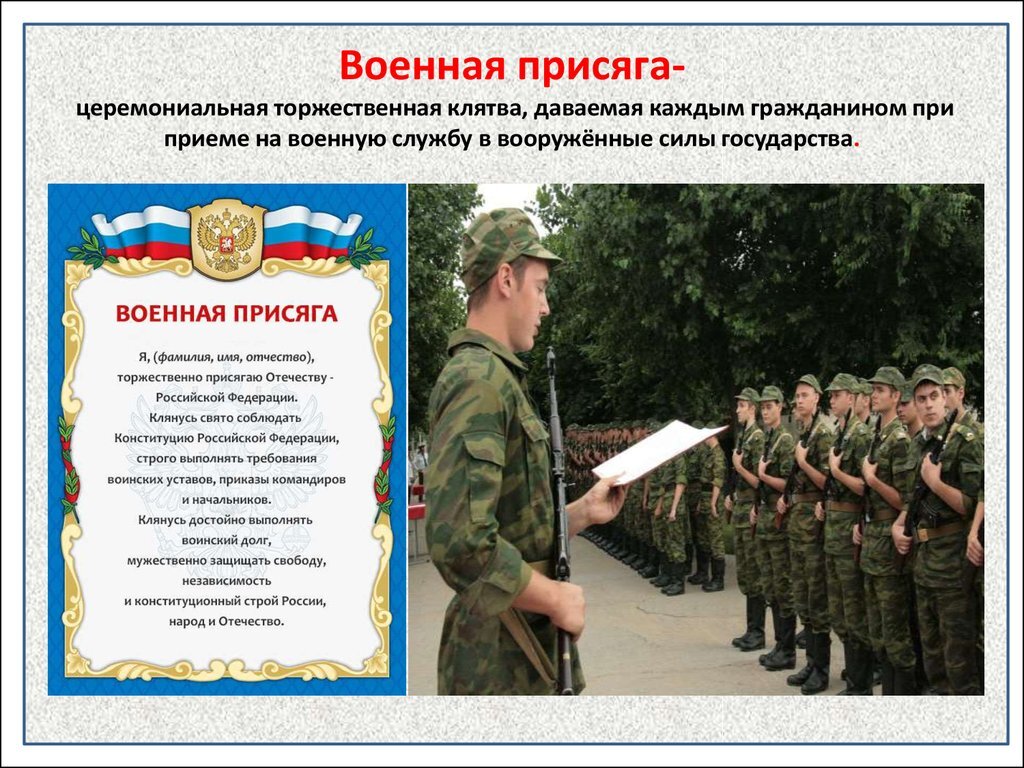 Военная присяга-
церемониальная торжественная клятва, даваемая каждым гражданином при приеме на военную службу в вооружённые силы государства.

ВОЕННАЯ ПРИСЯГА

Я, (фамилия, имя, отчество), торжественно присягаю Отечеству - Российской Федерации.
Клянусь свято соблюдать Конституцию Российской Федерации, строго выполнять требования воинских уставов, приказы командиров и начальников.
Клянусь достойно выполнять воинский долг, мужественно защищать свободу, независимость и конституционный строй России, народ и Отечество.